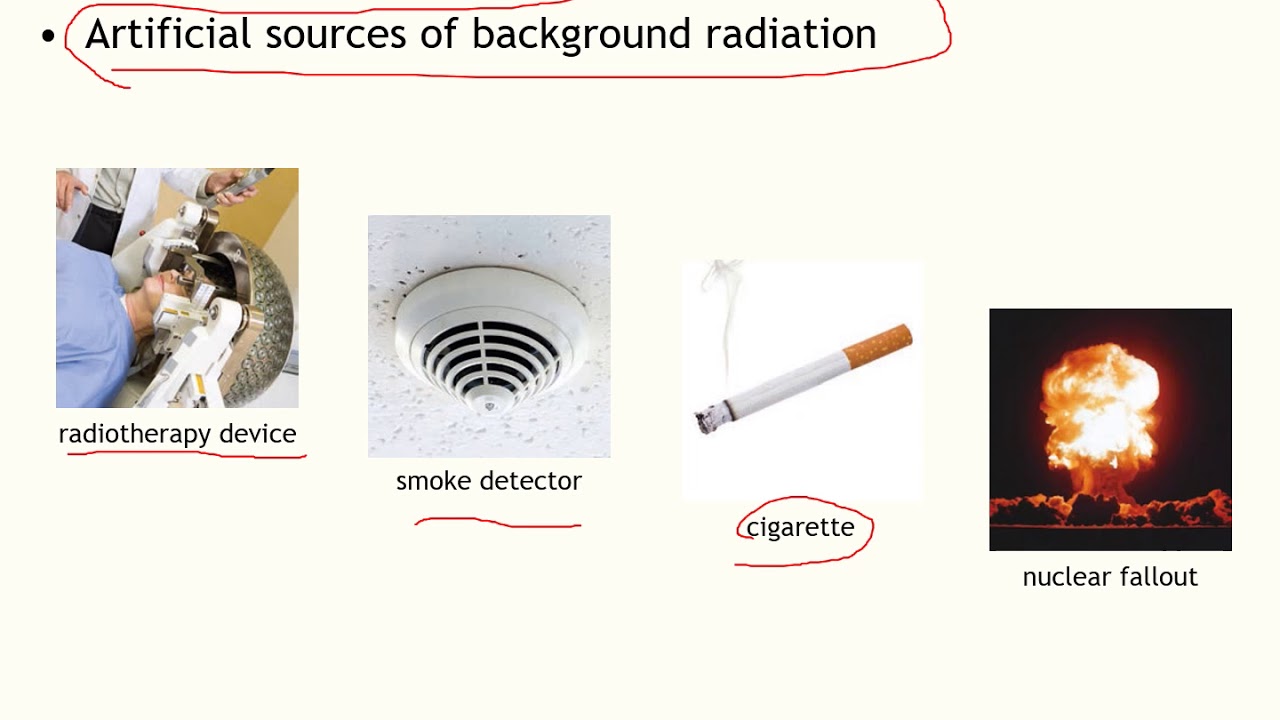 • Artificial sources of background radiation

radiotherapy device

smoke detector

cigarette

nuclear fallout